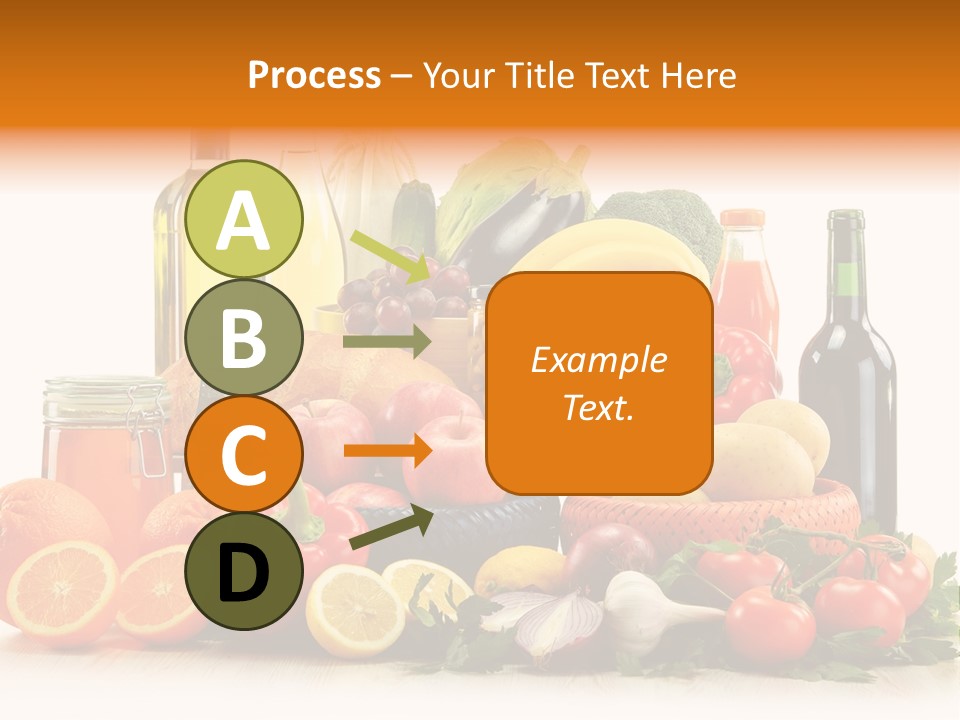 Process – Your Title Text Here

A

B

C

D

Example Text.